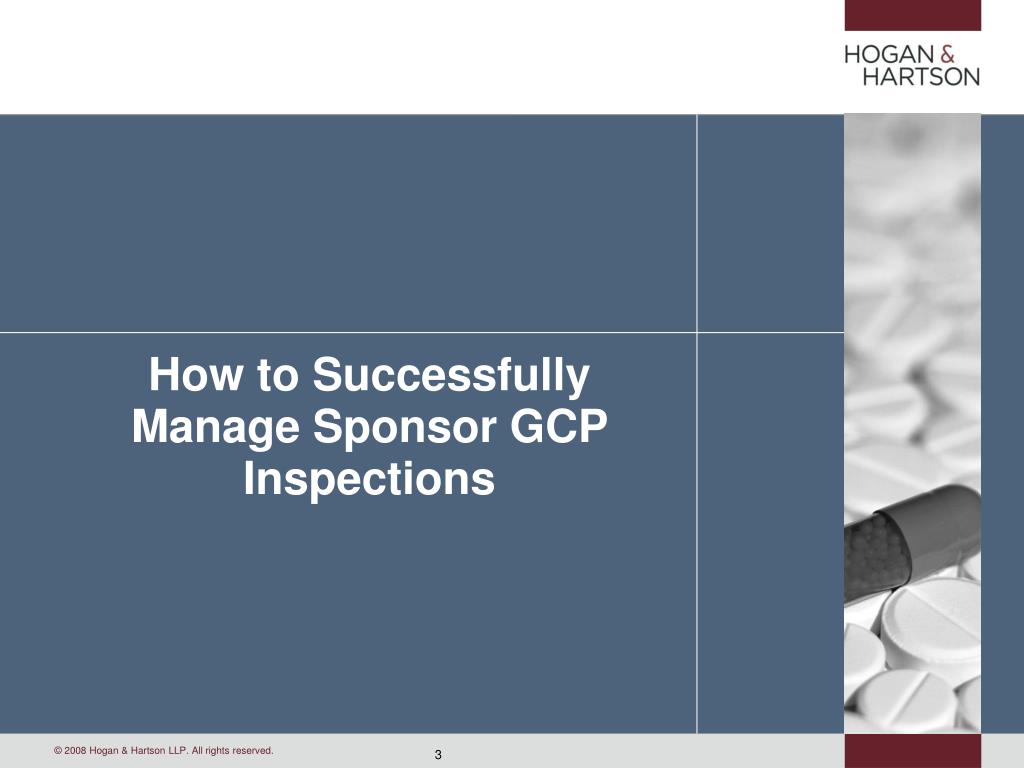 HOGAN &
HARTSON

How to Successfully Manage Sponsor GCP Inspections

© 2008 Hogan & Hartson LLP. All rights reserved.

3